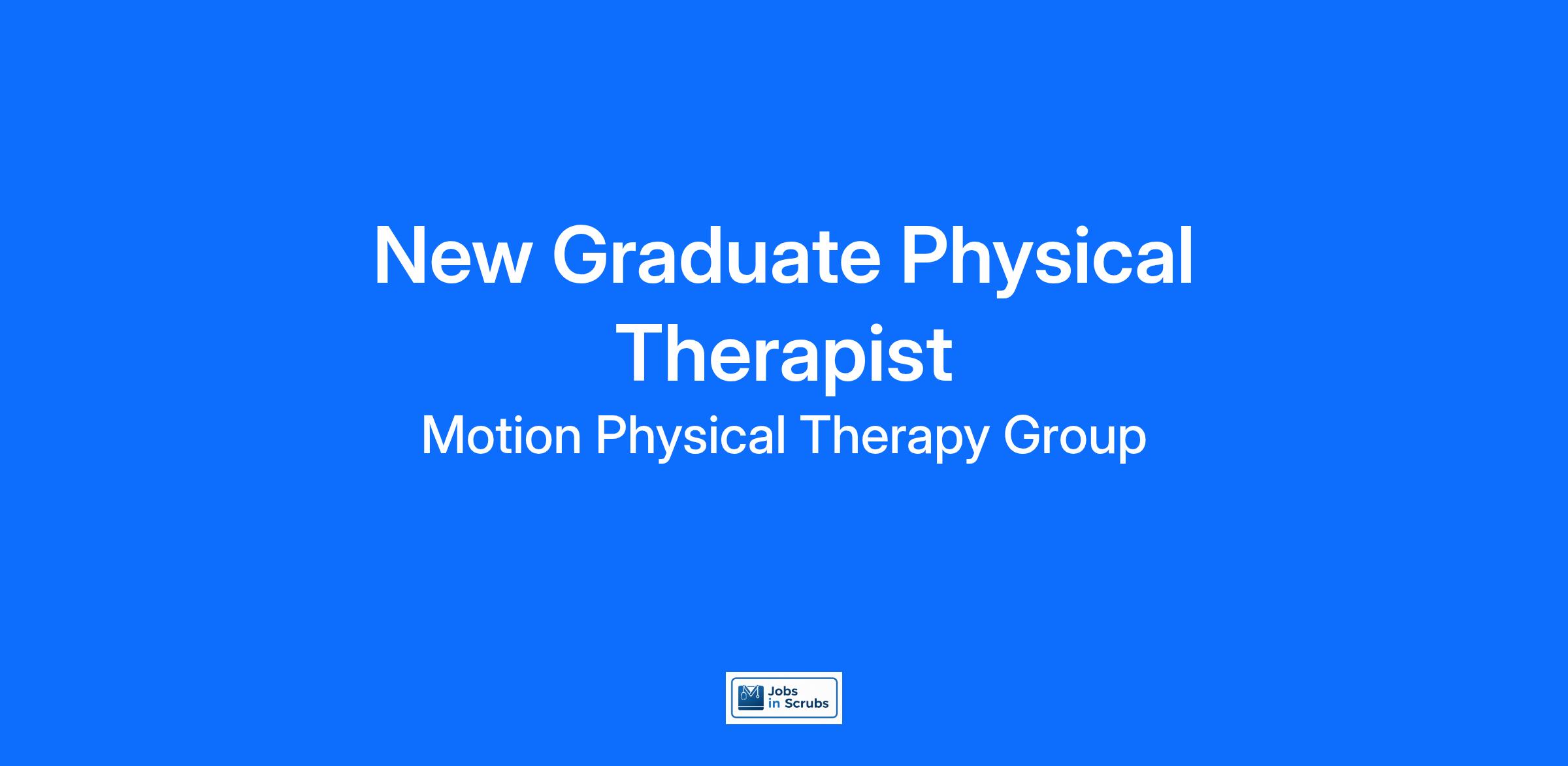 New Graduate Physical Therapist

Motion Physical Therapy Group

Jobs in Scrubs